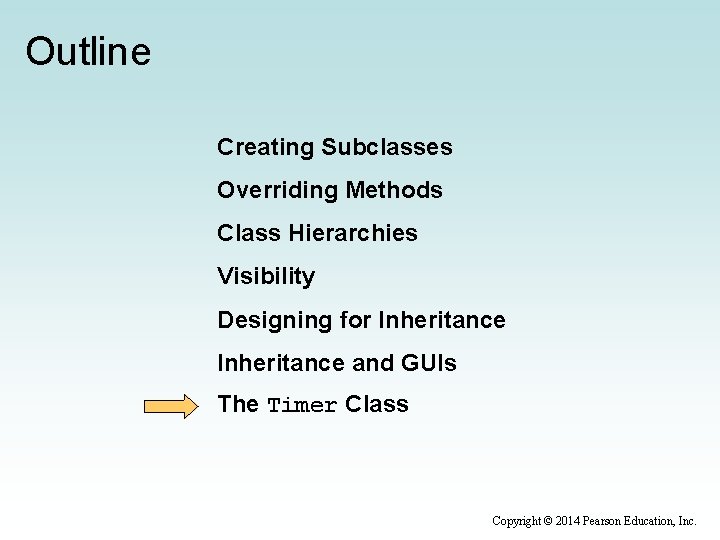 Outline

Creating Subclasses

Overriding Methods

Class Hierarchies

Visibility

Designing for Inheritance

Inheritance and GUIs

The Timer Class

Copyright © 2014 Pearson Education, Inc.